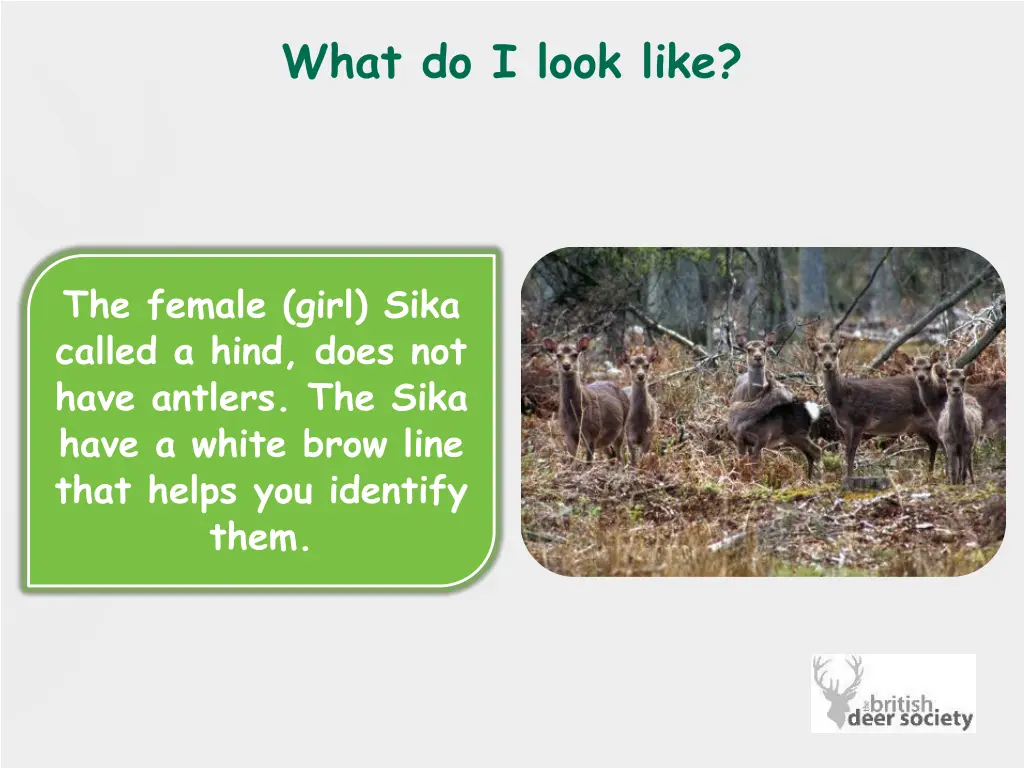 What do I look like?

The female (girl) Sika called a hind, does not have antlers. The Sika have a white brow line that helps you identify them.

the british deer society